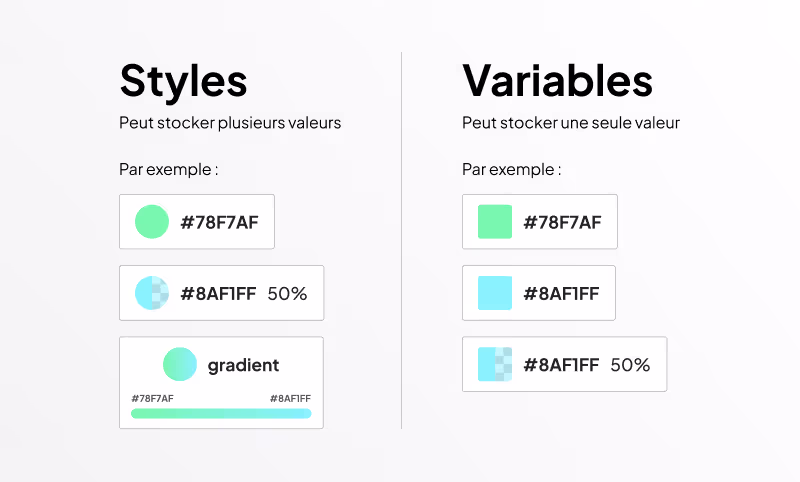 Styles
Peut stocker plusieurs valeurs

Par exemple :

#78F7AF

#8AF1FF 50%

gradient
#78F7AF #8AF1FF

Variables
Peut stocker une seule valeur

Par exemple :

#78F7AF

#8AF1FF

#8AF1FF 50%